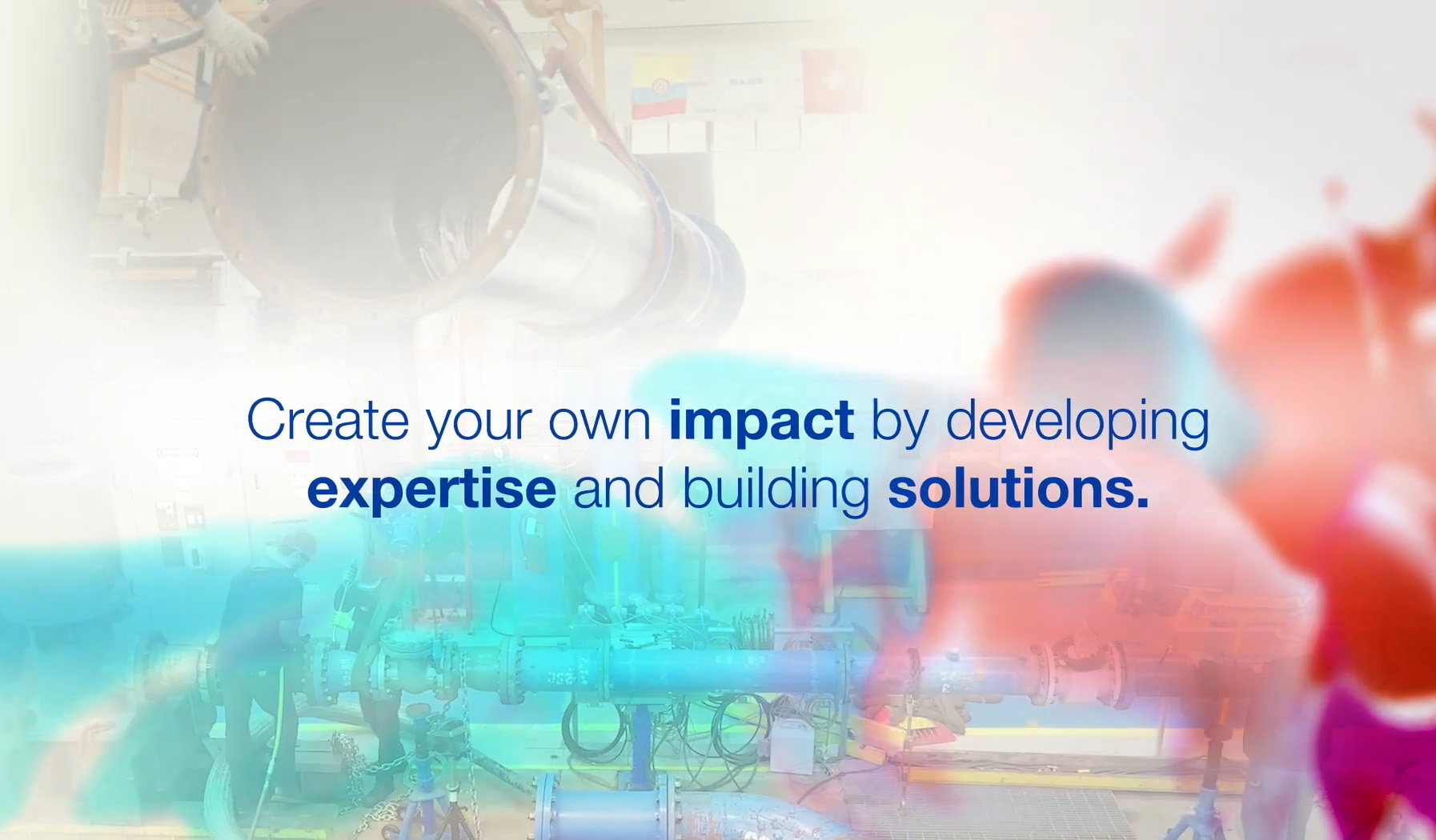 Create your own impact by developing expertise and building solutions.